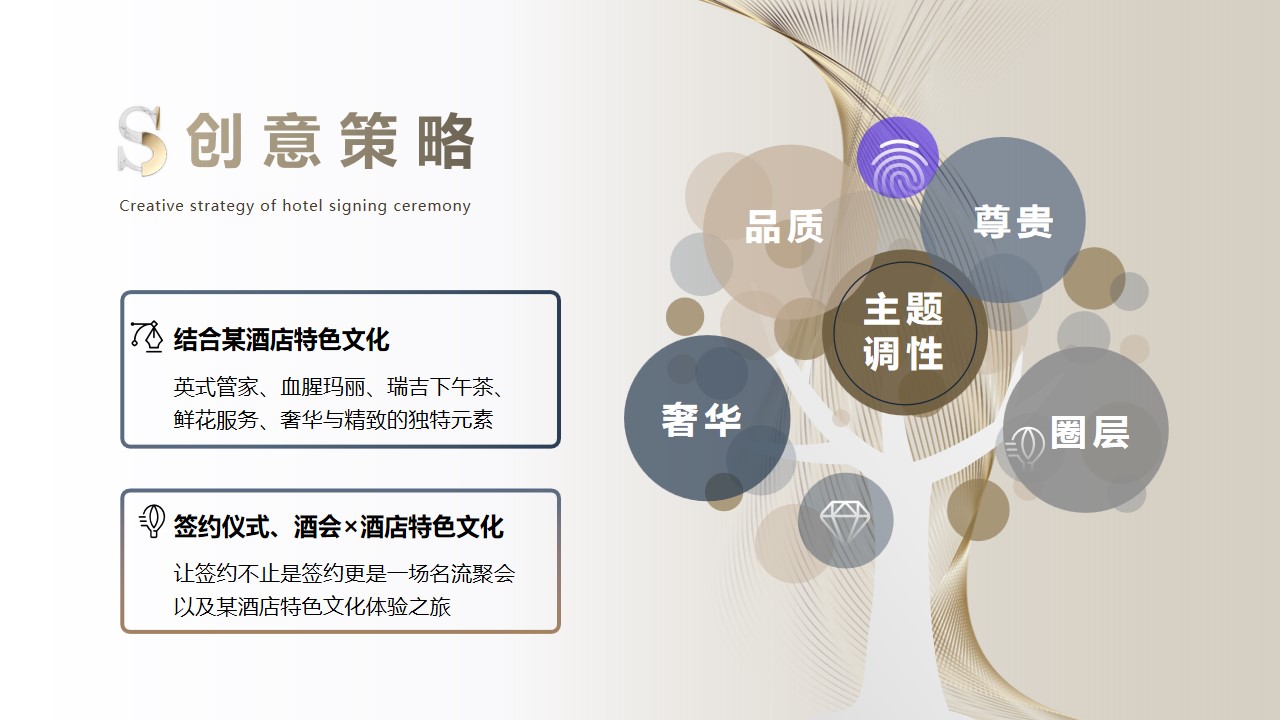 S 创意策略

Creative strategy of hotel signing ceremony

结合某酒店特色文化

英式管家、血腥玛丽、瑞吉下午茶、鲜花服务、奢华与精致的独特元素

签约仪式、酒会×酒店特色文化

让签约不止是签约更是一场名流聚会以及某酒店特色文化体验之旅

品质

尊贵

主题调性

奢华

圈层